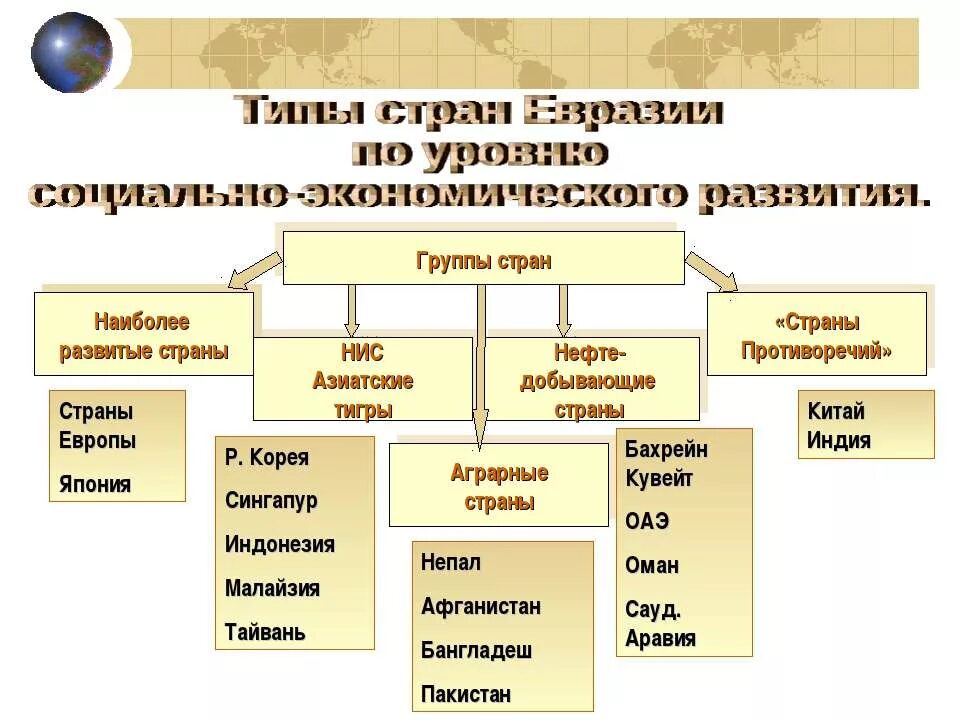 Типы стран Евразии по уровню социально-экономического развития.

Группы стран

Наиболее развитые страны

Страны Европы

Япония

НИС Азиатские тигры

Р. Корея

Сингапур

Индонезия

Малайзия

Тайвань

Аграрные страны

Непал

Афганистан

Бангладеш

Пакистан

Нефте-добывающие страны

Бахрейн

Кувейт

ОАЭ

Оман

Сауд. Аравия

«Страны Противоречий»

Китай

Индия